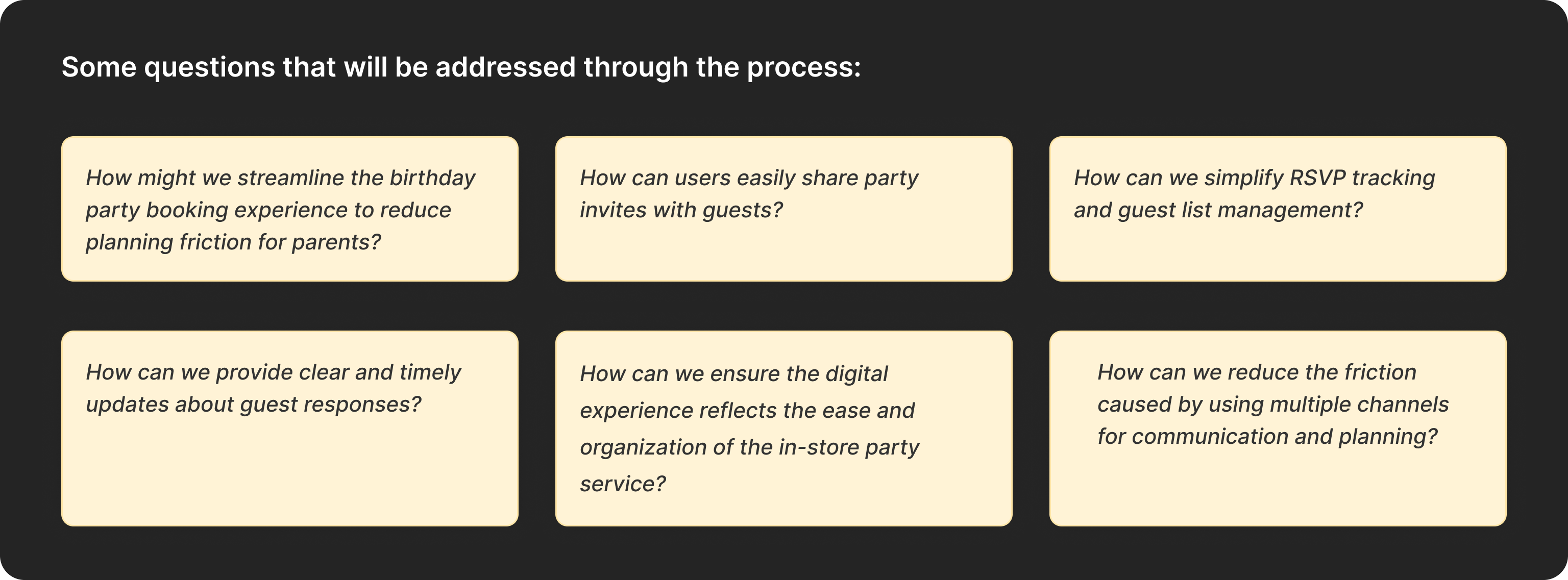 Some questions that will be addressed through the process:

How might we streamline the birthday party booking experience to reduce planning friction for parents?

How can users easily share party invites with guests?

How can we simplify RSVP tracking and guest list management?

How can we provide clear and timely updates about guest responses?

How can we ensure the digital experience reflects the ease and organization of the in-store party service?

How can we reduce the friction caused by using multiple channels for communication and planning?